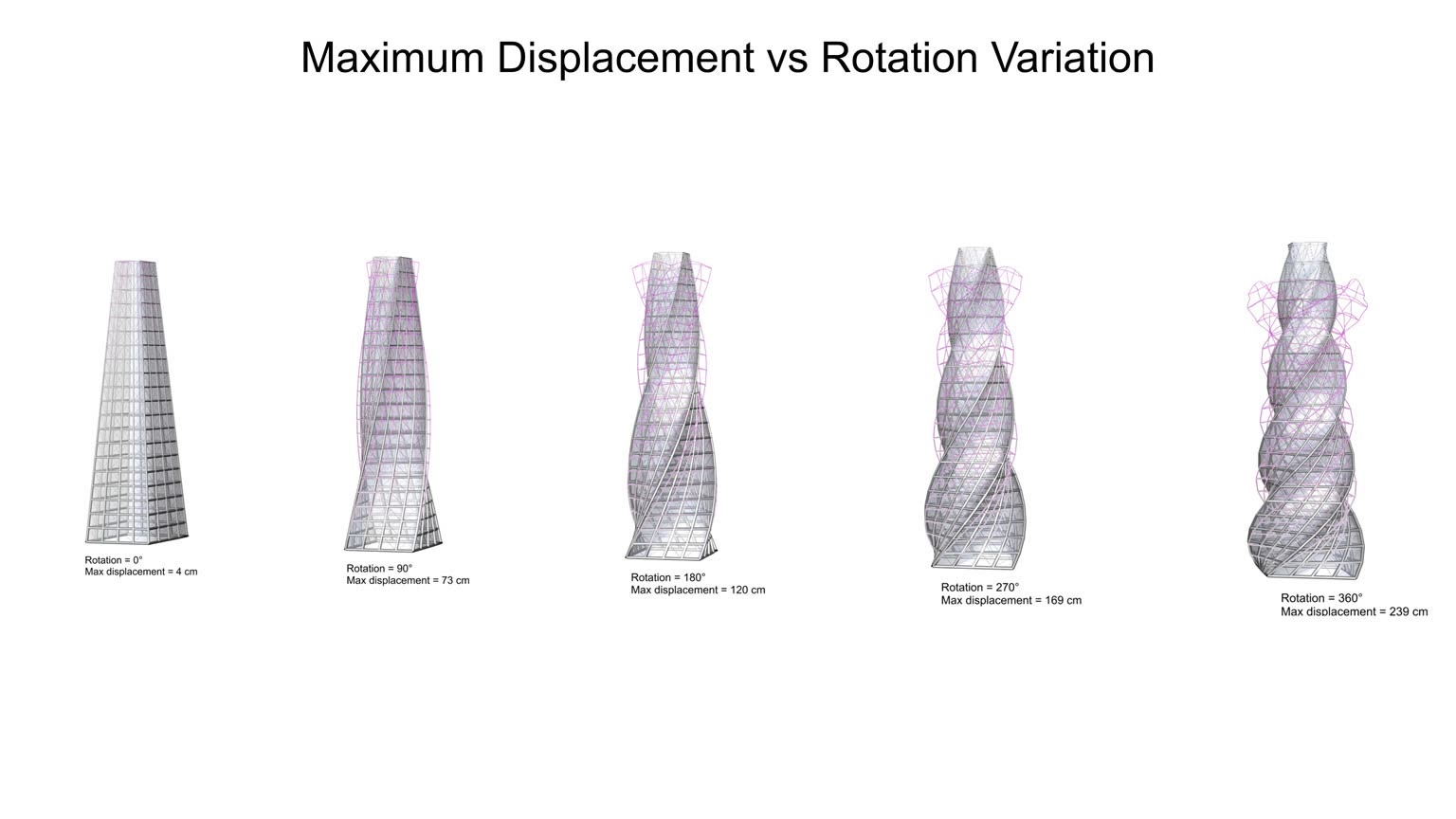 Maximum Displacement vs Rotation Variation

Rotation = 0°
Max displacement = 4 cm

Rotation = 90°
Max displacement = 73 cm

Rotation = 180°
Max displacement = 120 cm

Rotation = 270°
Max displacement = 169 cm

Rotation = 360°
Max displacement = 239 cm